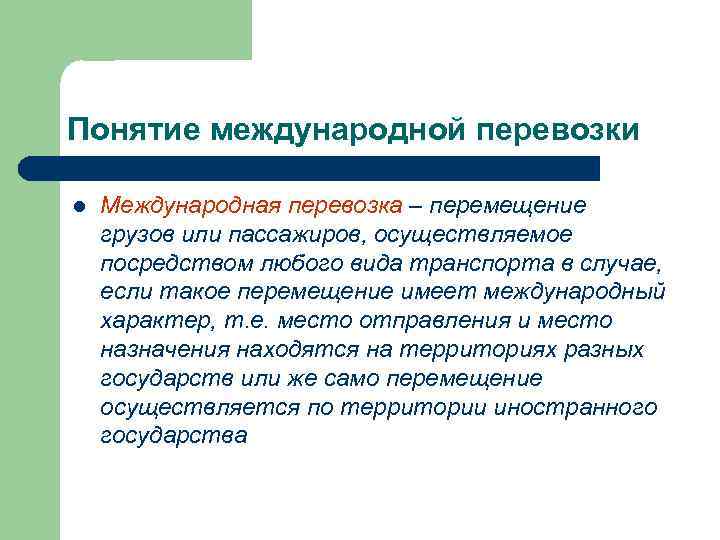 Понятие международной перевозки

Международная перевозка – перемещение грузов или пассажиров, осуществляемое посредством любого вида транспорта в случае, если такое перемещение имеет международный характер, т.е. место отправления и место назначения находятся на территориях разных государств или же само перемещение осуществляется по территории иностранного государства